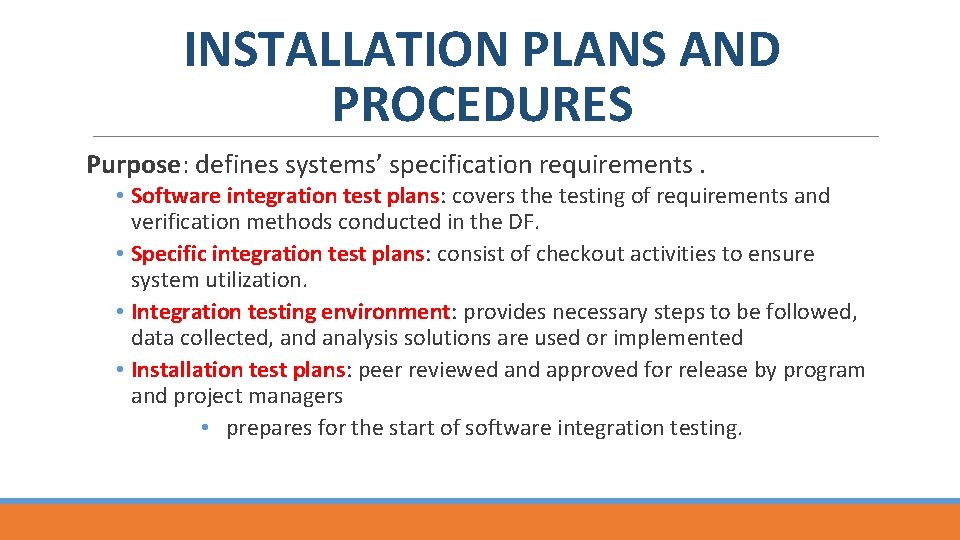 INSTALLATION PLANS AND PROCEDURES

Purpose: defines systems’ specification requirements .

• Software integration test plans: covers the testing of requirements and verification methods conducted in the DF.
• Specific integration test plans: consist of checkout activities to ensure system utilization.
• Integration testing environment: provides necessary steps to be followed, data collected, and analysis solutions are used or implemented
• Installation test plans: peer reviewed and approved for release by program and project managers
  • prepares for the start of software integration testing.